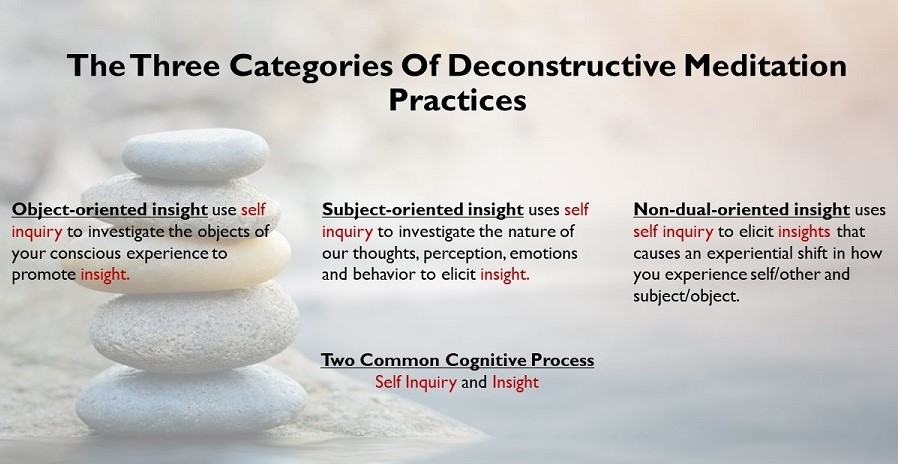 The Three Categories Of Deconstructive Meditation Practices

Object-oriented insight use self inquiry to investigate the objects of your conscious experience to promote insight.

Subject-oriented insight uses self inquiry to investigate the nature of our thoughts, perception, emotions and behavior to elicit insight.

Non-dual-oriented insight uses self inquiry to elicit insights that causes an experiential shift in how you experience self/other and subject/object.

Two Common Cognitive Process
Self Inquiry and Insight